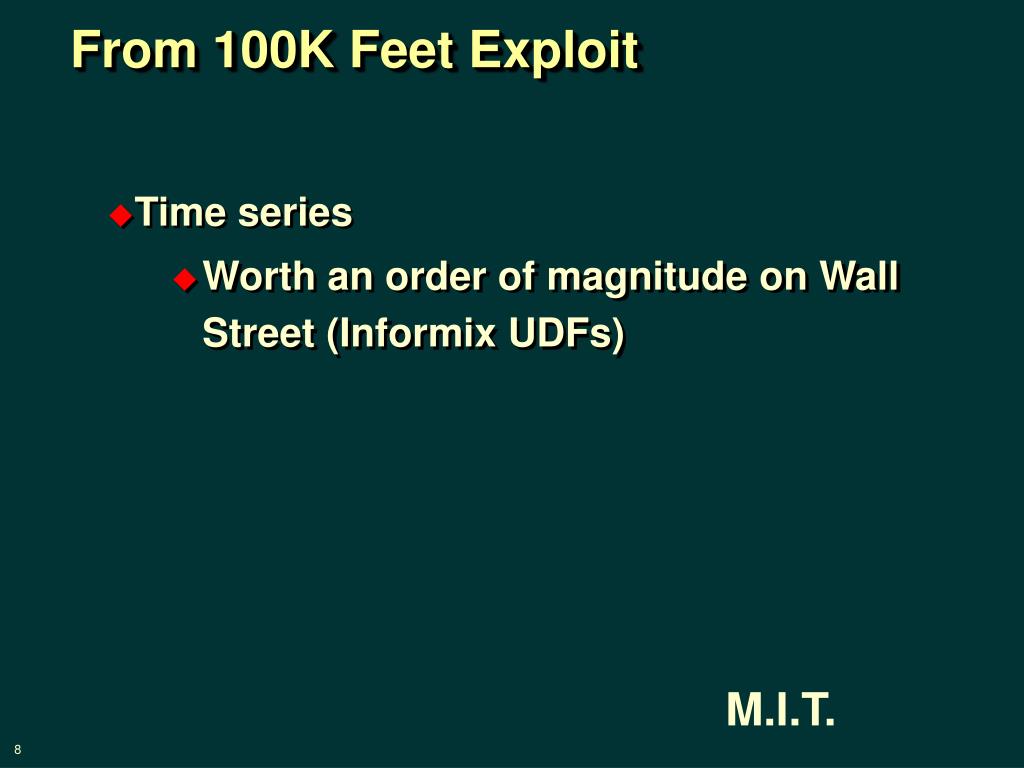 From 100K Feet Exploit

Time series

Worth an order of magnitude on Wall Street (Informix UDFs)

M.I.T.

8